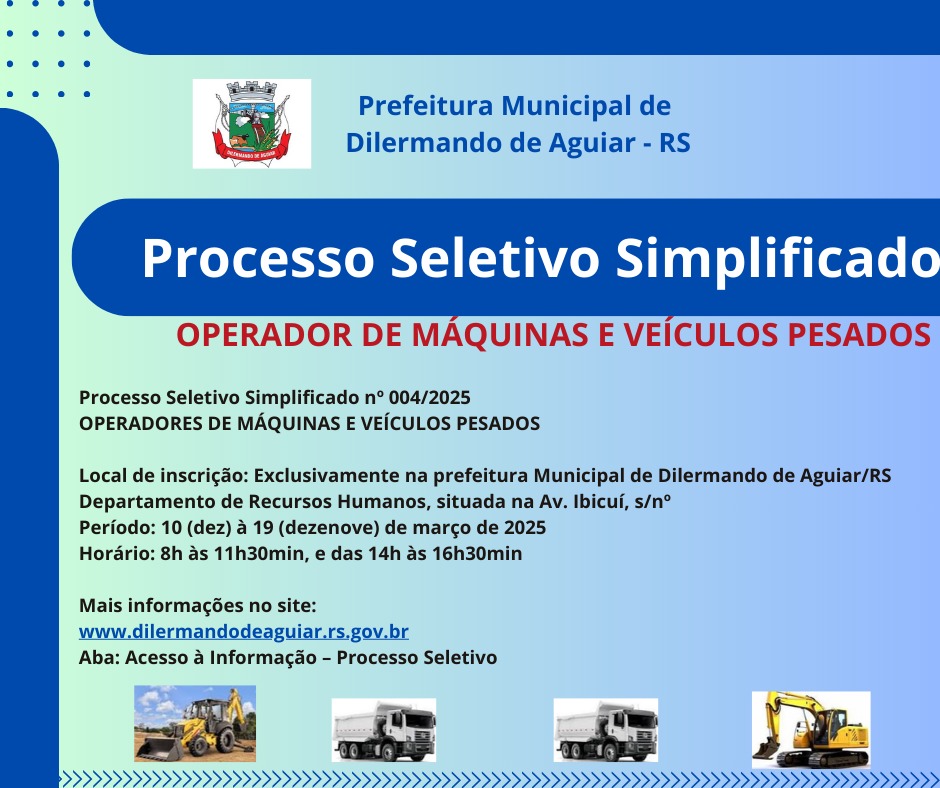 DILERMANDO DE AGUIAR

Prefeitura Municipal de Dilermando de Aguiar - RS

Processo Seletivo Simplificado

OPERADOR DE MÁQUINAS E VEÍCULOS PESADOS

Processo Seletivo Simplificado nº 004/2025
OPERADORES DE MÁQUINAS E VEÍCULOS PESADOS

Local de inscrição: Exclusivamente na prefeitura Municipal de Dilermando de Aguiar/RS
Departamento de Recursos Humanos, situada na Av. Ibicuí, s/nº
Período: 10 (dez) à 19 (dezenove) de março de 2025
Horário: 8h às 11h30min, e das 14h às 16h30min

Mais informações no site:
www.dilermandodeaguiar.rs.gov.br
Aba: Acesso à Informação – Processo Seletivo